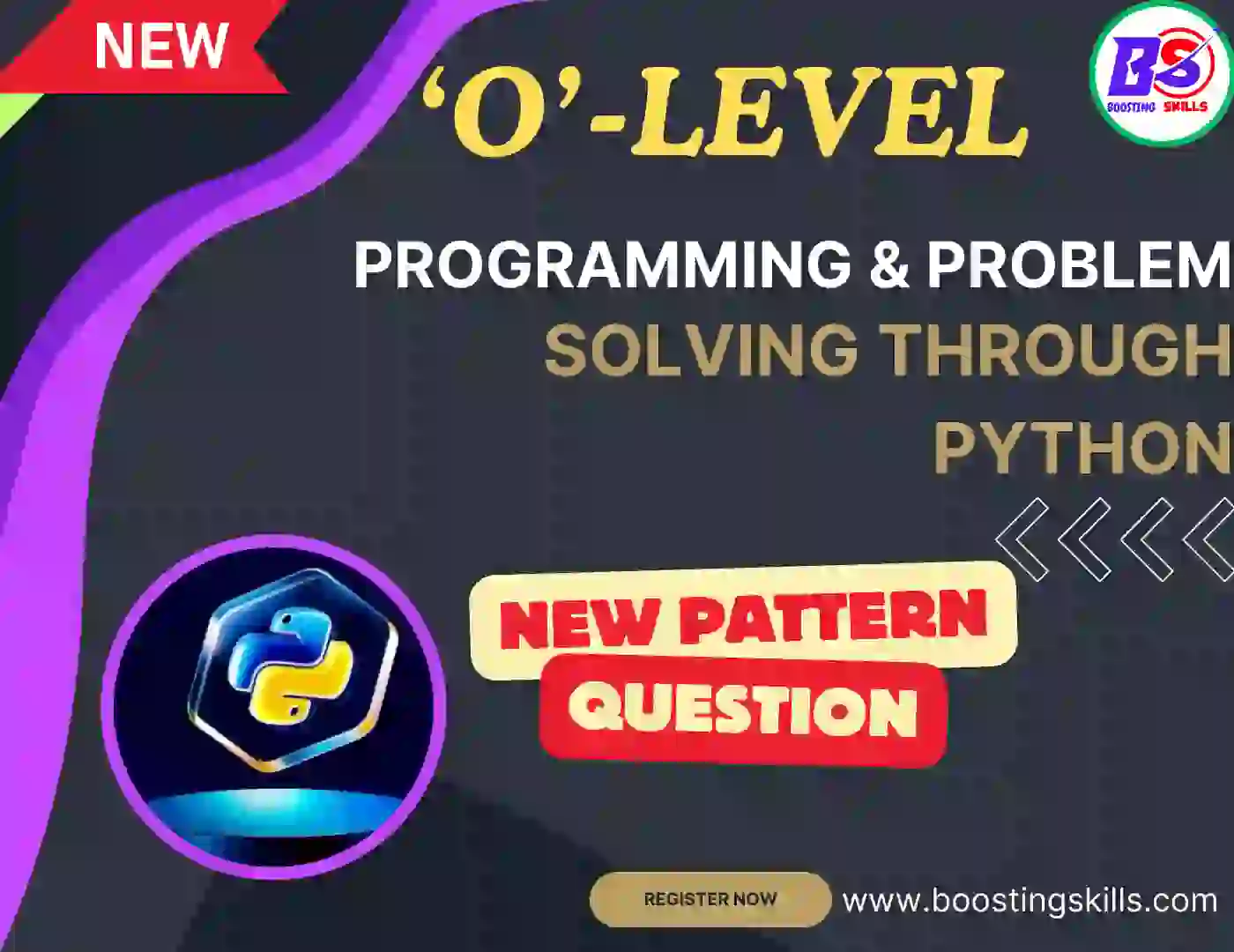 NEW

BS
BOOSTING SKILLS

'O'-LEVEL

PROGRAMMING & PROBLEM SOLVING THROUGH PYTHON

NEW PATTERN QUESTION

REGISTER NOW

www.boostingskills.com